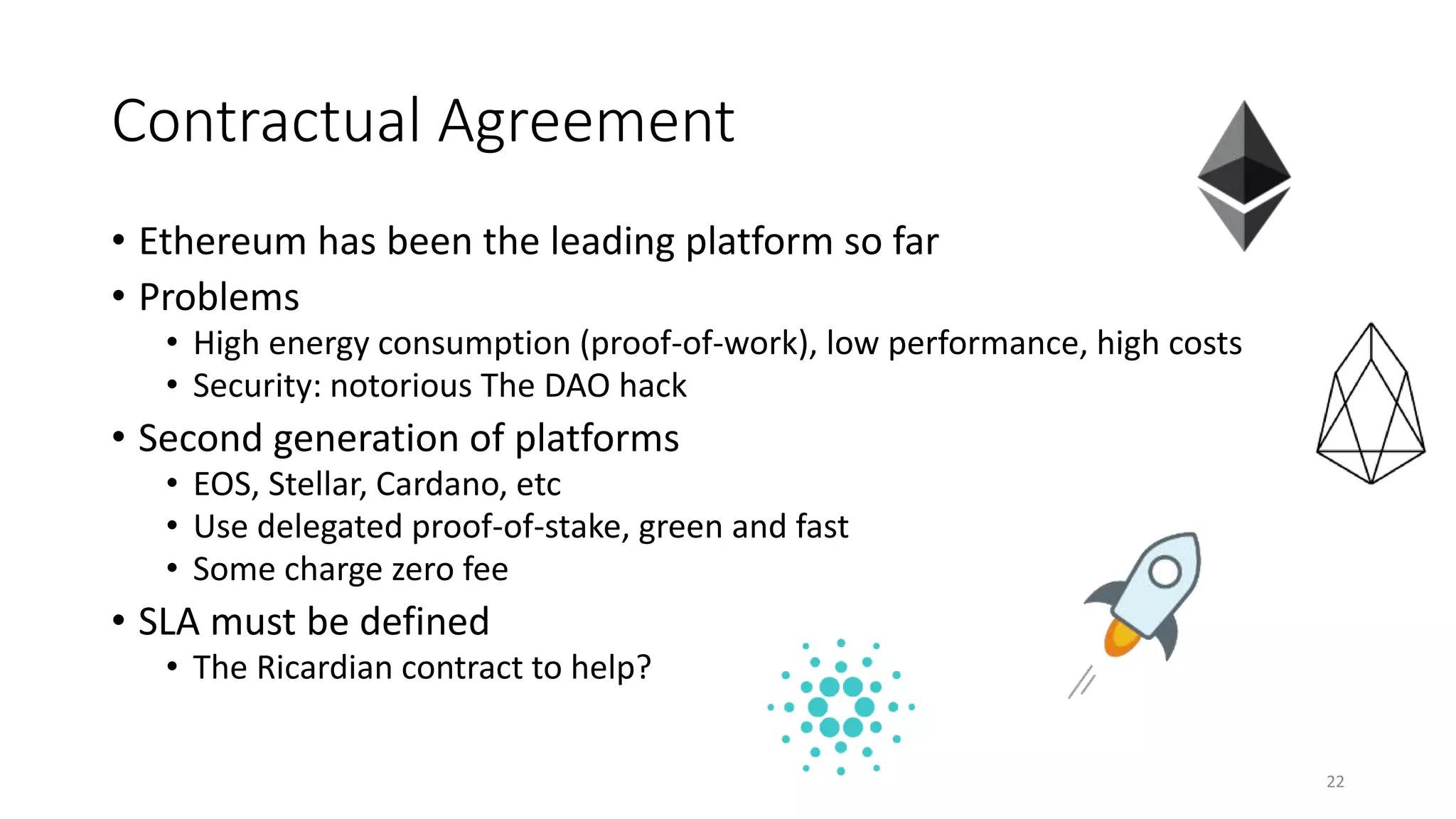 Contractual Agreement

• Ethereum has been the leading platform so far
• Problems
  • High energy consumption (proof-of-work), low performance, high costs
  • Security: notorious The DAO hack
• Second generation of platforms
  • EOS, Stellar, Cardano, etc
  • Use delegated proof-of-stake, green and fast
  • Some charge zero fee
• SLA must be defined
  • The Ricardian contract to help?

22